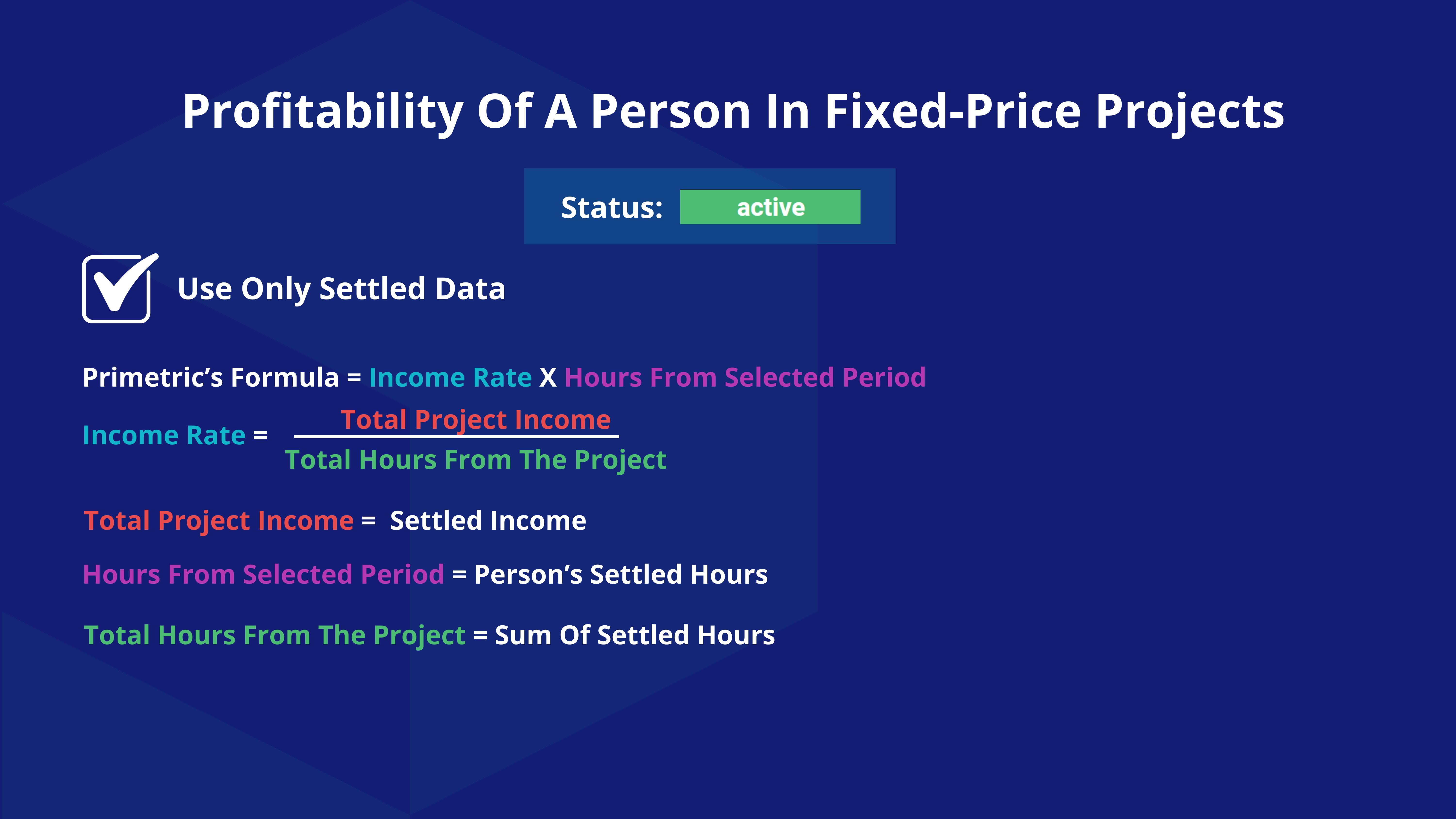 Profitability Of A Person In Fixed-Price Projects

Status: active

Use Only Settled Data

Primetric's Formula = Income Rate X Hours From Selected Period

Income Rate = $\frac{\text{Total Project Income}}{\text{Total Hours From The Project}}$

Total Project Income = Settled Income

Hours From Selected Period = Person's Settled Hours

Total Hours From The Project = Sum Of Settled Hours